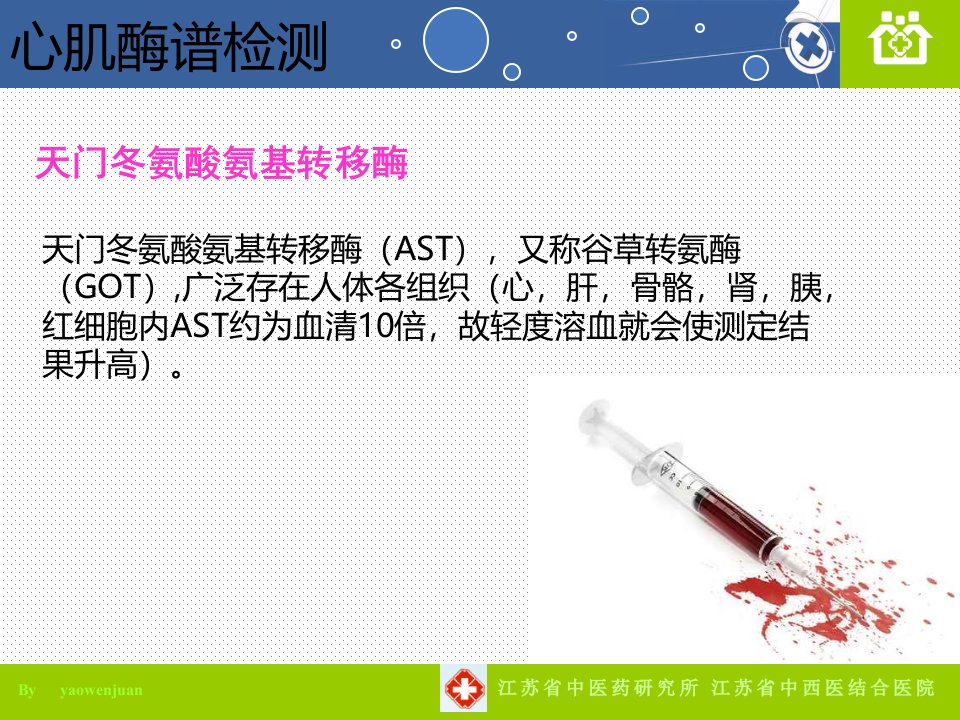 心肌酶谱检测

天门冬氨酸氨基转移酶

天门冬氨酸氨基转移酶（AST），又称谷草转氨酶（GOT）,广泛存在人体各组织（心，肝，骨骼，肾，胰，红细胞内AST约为血清10倍，故轻度溶血就会使测定结果升高）。

By yaowenjuan

江苏省中医药研究所 江苏省中西医结合医院